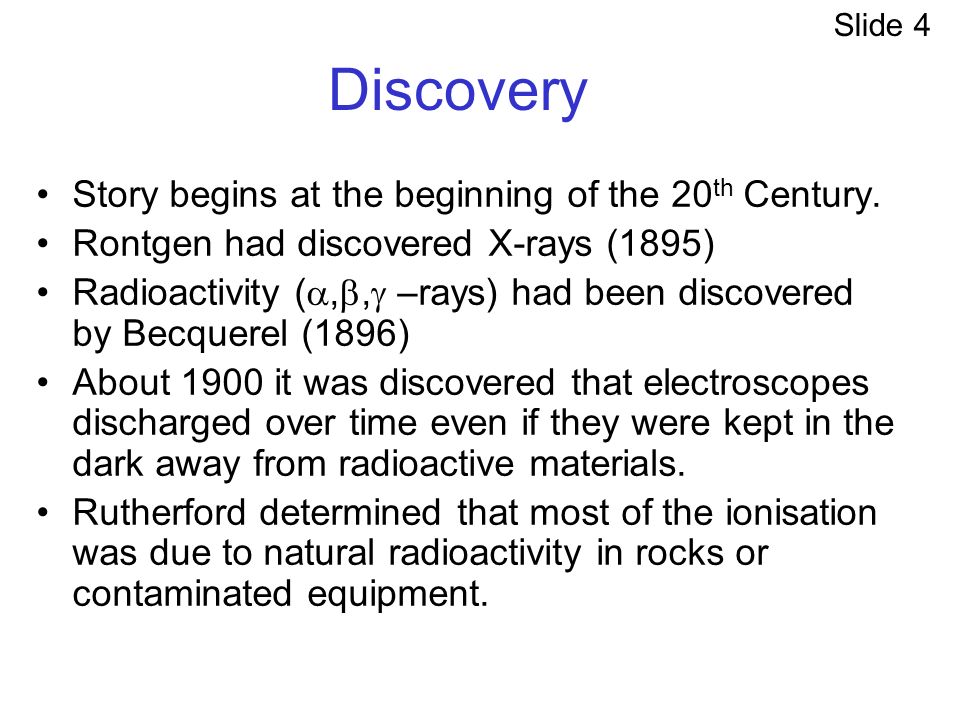 Slide 4

Discovery

• Story begins at the beginning of the 20$^{th}$ Century.
• Rontgen had discovered X-rays (1895)
• Radioactivity ($\alpha$,$\beta$,$\gamma$ –rays) had been discovered by Becquerel (1896)
• About 1900 it was discovered that electroscopes discharged over time even if they were kept in the dark away from radioactive materials.
• Rutherford determined that most of the ionisation was due to natural radioactivity in rocks or contaminated equipment.